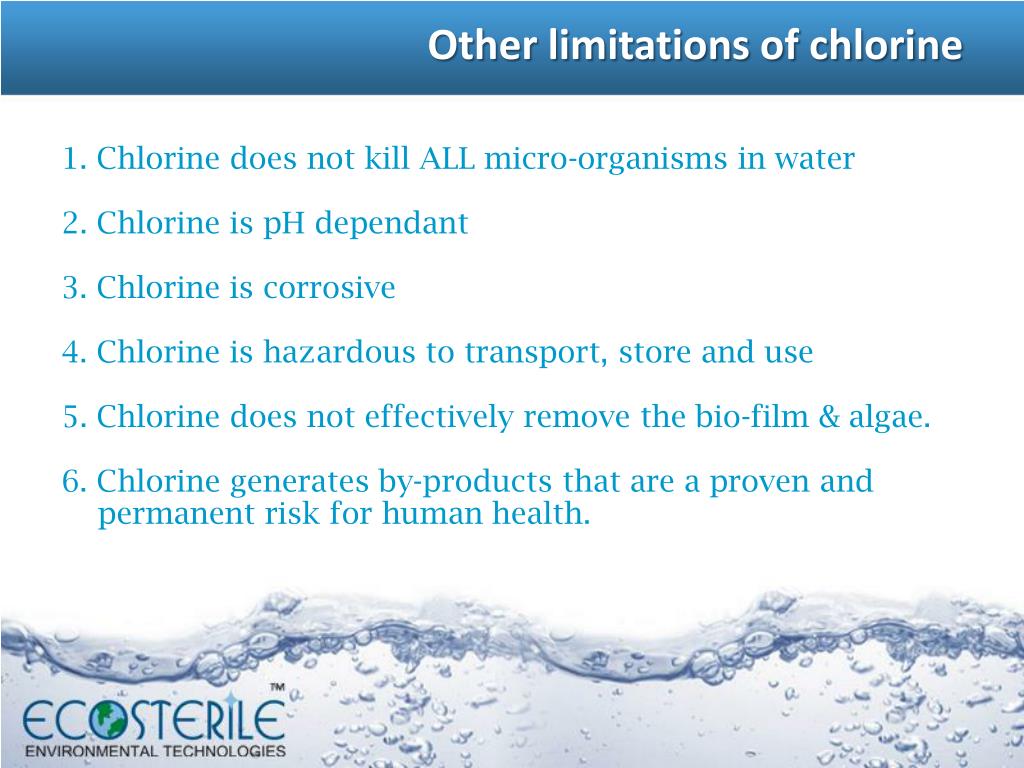 Other limitations of chlorine

1. Chlorine does not kill ALL micro-organisms in water

2. Chlorine is pH dependant

3. Chlorine is corrosive

4. Chlorine is hazardous to transport, store and use

5. Chlorine does not effectively remove the bio-film & algae.

6. Chlorine generates by-products that are a proven and permanent risk for human health.

ECOSTERILE™
ENVIRONMENTAL TECHNOLOGIES